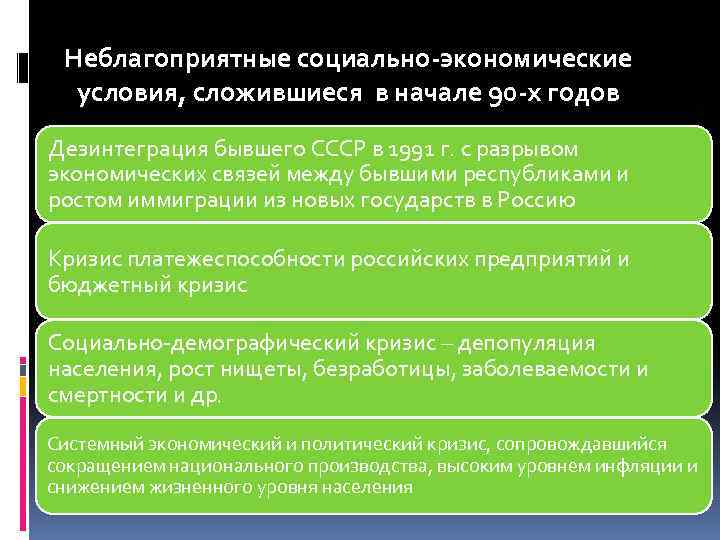 Неблагоприятные социально-экономические условия, сложившиеся в начале 90-х годов

Дезинтеграция бывшего СССР в 1991 г. с разрывом экономических связей между бывшими республиками и ростом иммиграции из новых государств в Россию

Кризис платежеспособности российских предприятий и бюджетный кризис

Социально-демографический кризис – депопуляция населения, рост нищеты, безработицы, заболеваемости и смертности и др.

Системный экономический и политический кризис, сопровождавшийся сокращением национального производства, высоким уровнем инфляции и снижением жизненного уровня населения